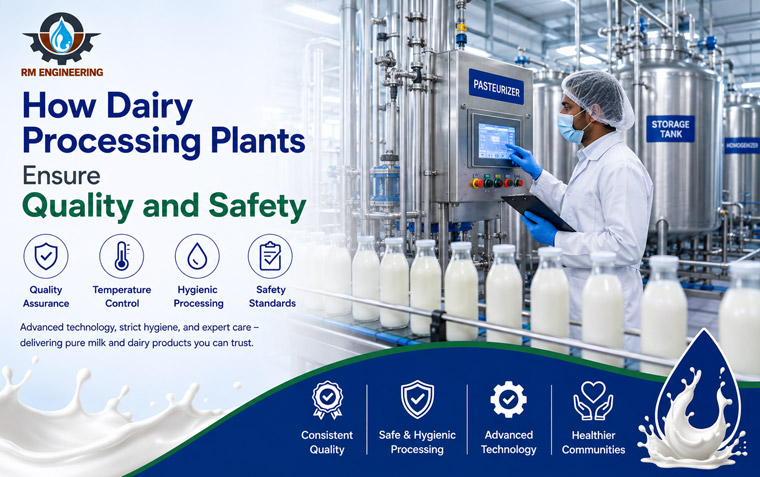 RM ENGINEERING

How Dairy Processing Plants Ensure Quality and Safety

Quality Assurance

Temperature Control

Hygienic Processing

Safety Standards

Advanced technology, strict hygiene, and expert care – delivering pure milk and dairy products you can trust.

PASTEURIZER

STORAGE TANK

HOMOGENIZER

Consistent Quality

Safe & Hygienic Processing

Advanced Technology

Healthier Communities